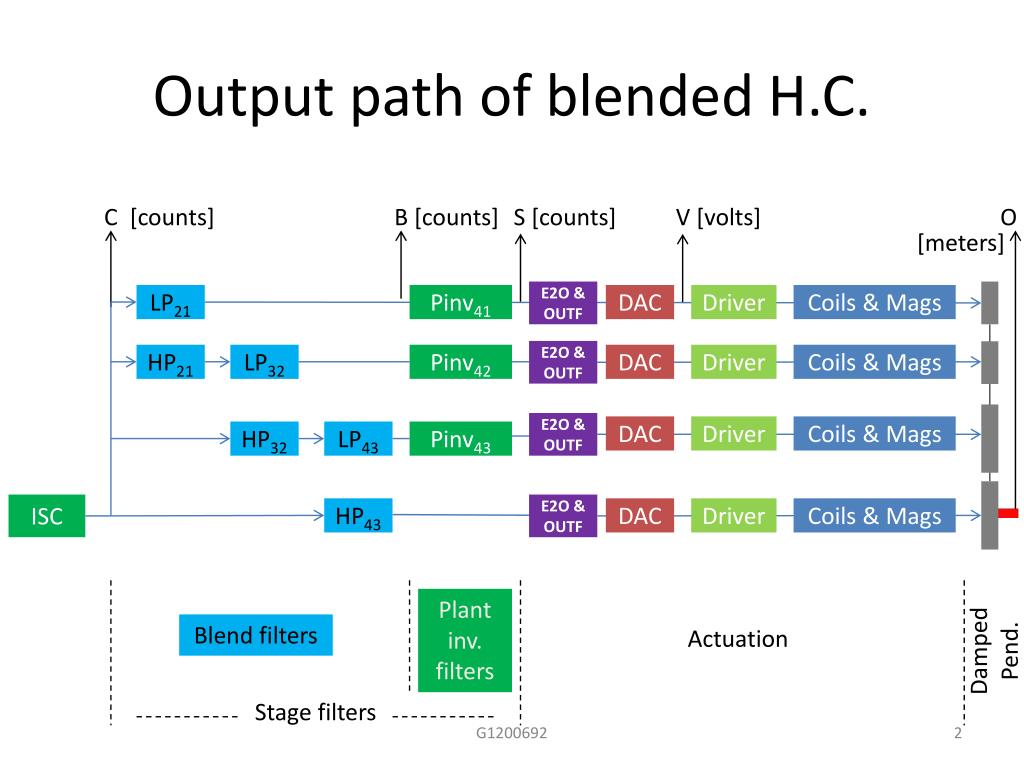 Output path of blended H.C.

C [counts]

B [counts]

S [counts]

V [volts]

O [meters]

$LP_{21}$

$Pinv_{41}$

E2O & OUTF

DAC

Driver

Coils & Mags

$HP_{21}$

$LP_{32}$

$Pinv_{42}$

E2O & OUTF

DAC

Driver

Coils & Mags

$HP_{32}$

$LP_{43}$

$Pinv_{43}$

E2O & OUTF

DAC

Driver

Coils & Mags

ISC

$HP_{43}$

E2O & OUTF

DAC

Driver

Coils & Mags

Blend filters

Plant inv. filters

Actuation

Damped Pend.

Stage filters

G1200692

2